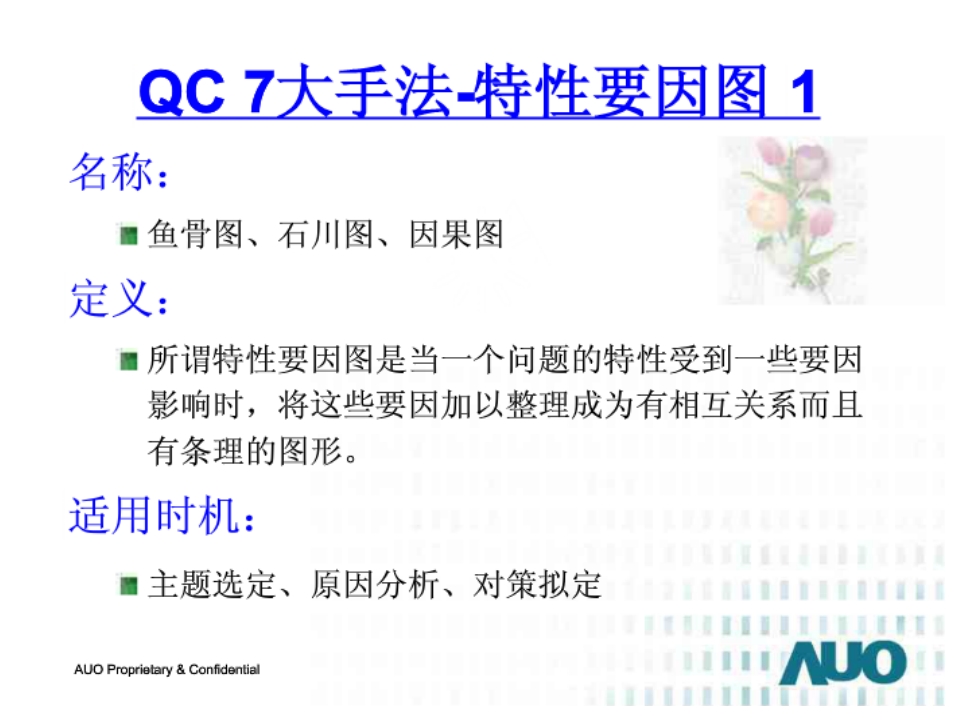 QC 7大手法-特性要因图 1

名称：

鱼骨图、石川图、因果图

定义：

所谓特性要因图是当一个问题的特性受到一些要因影响时，将这些要因加以整理成为有相互关系而且有条理的图形。

适用时机：

主题选定、原因分析、对策拟定

AUO Proprietary & Confidential

AUO